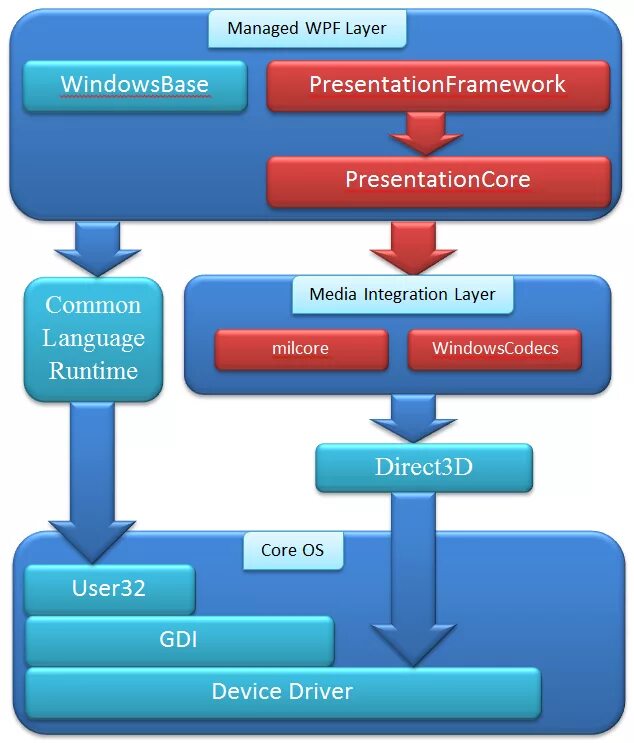 Managed WPF Layer

WindowsBase

PresentationFramework

PresentationCore

Common Language Runtime

Media Integration Layer

milcore

WindowsCodecs

Direct3D

Core OS

User32

GDI

Device Driver